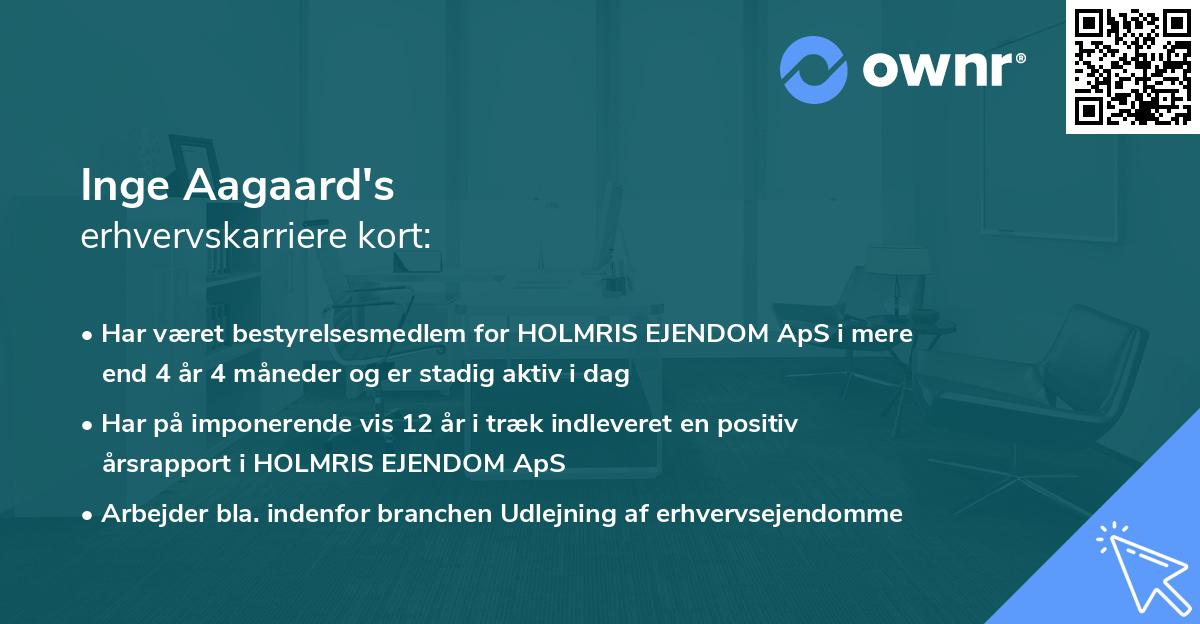 ownr®

Inge Aagaard's
erhvervskarriere kort:

• Har været bestyrelsesmedlem for HOLMRIS EJENDOM ApS i mere end 4 år 4 måneder og er stadig aktiv i dag
• Har på imponerende vis 12 år i træk indleveret en positiv årsrapport i HOLMRIS EJENDOM ApS
• Arbejder bla. indenfor branchen Udlejning af erhvervsejendomme